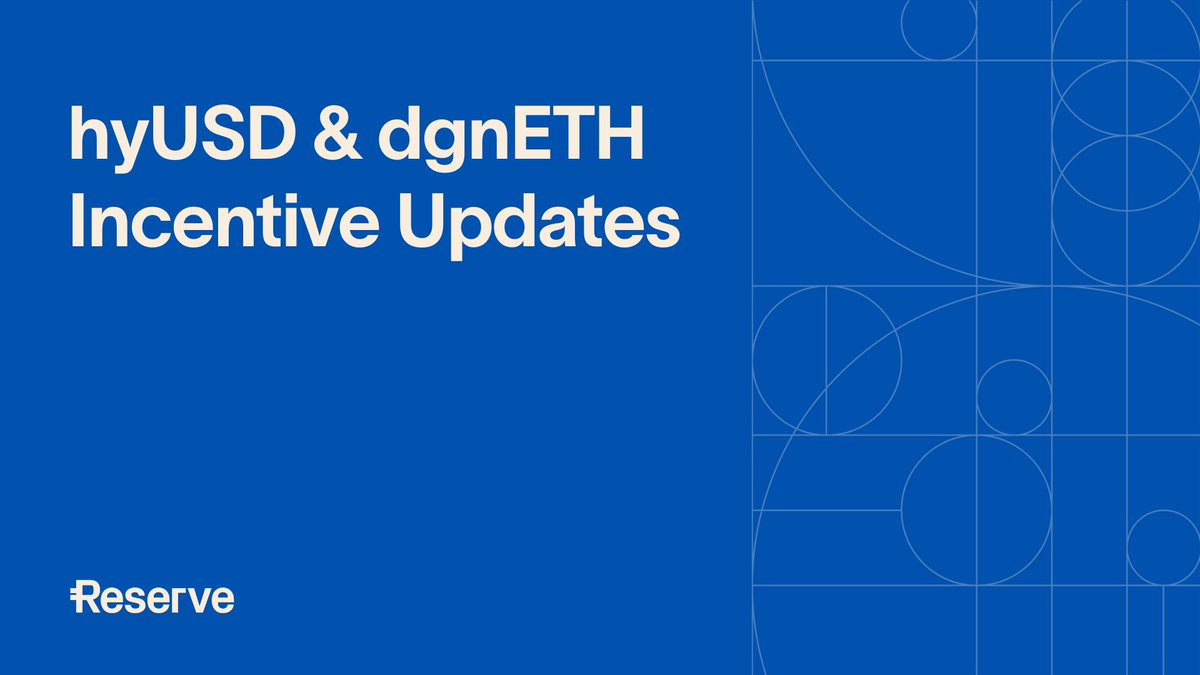 hyUSD & dgnETH Incentive Updates

Reserve